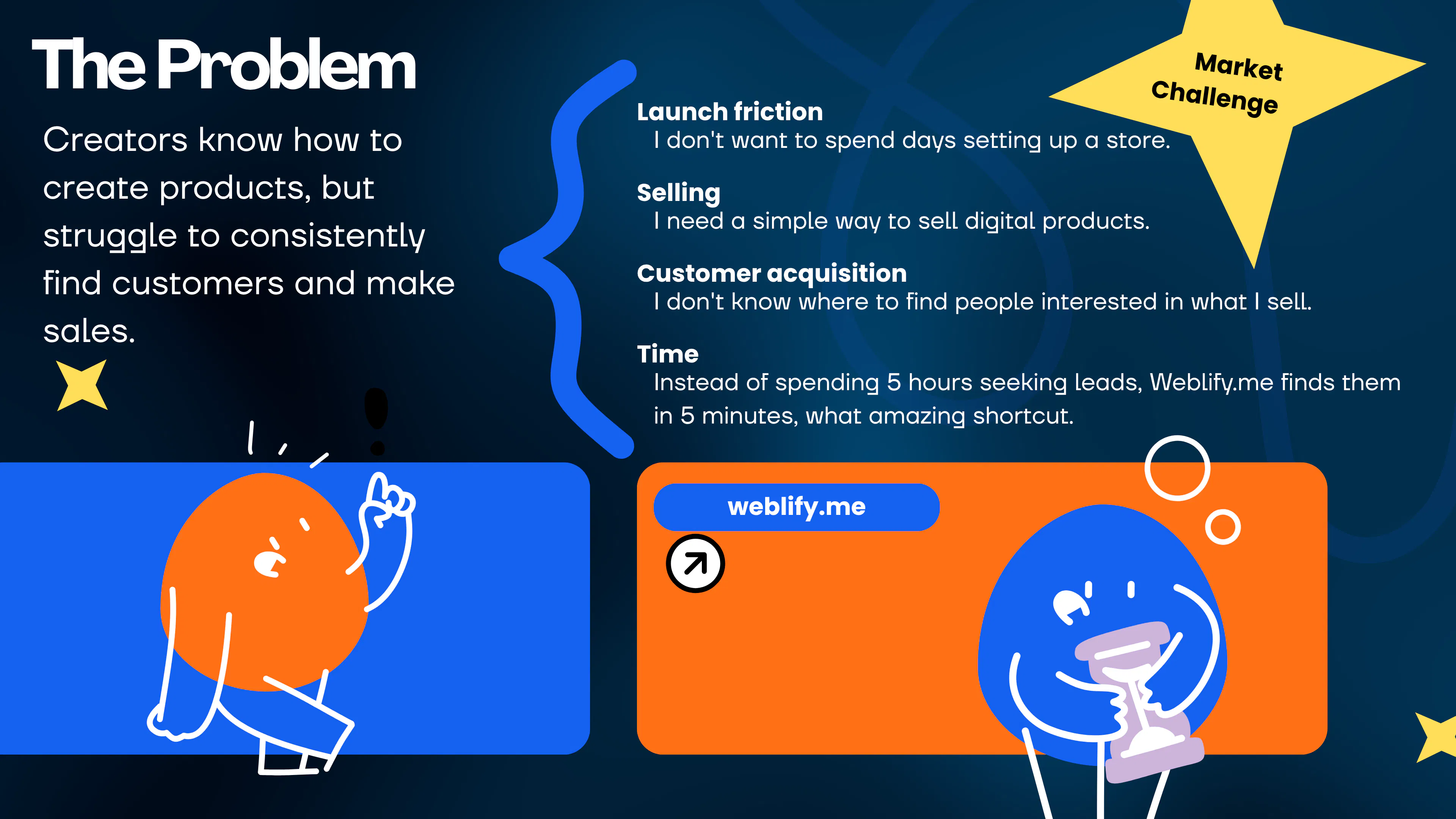 The Problem

Creators know how to create products, but struggle to consistently find customers and make sales.

Market Challenge

Launch friction
I don't want to spend days setting up a store.

Selling
I need a simple way to sell digital products.

Customer acquisition
I don't know where to find people interested in what I sell.

Time
Instead of spending 5 hours seeking leads, Weblify.me finds them in 5 minutes, what amazing shortcut.

weblify.me